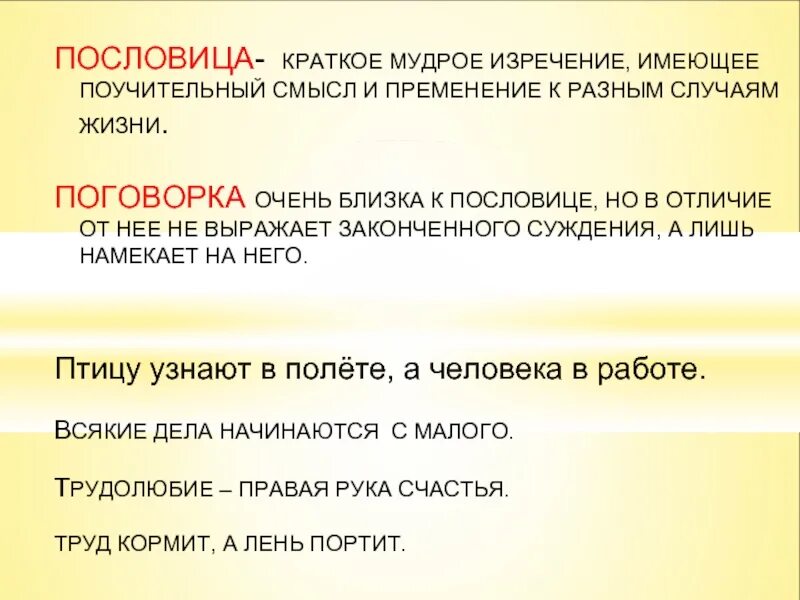 ПОСЛОВИЦА- КРАТКОЕ МУДРОЕ ИЗРЕЧЕНИЕ, ИМЕЮЩЕЕ ПОУЧИТЕЛЬНЫЙ СМЫСЛ И ПРЕМЕНЕНИЕ К РАЗНЫМ СЛУЧАЯМ ЖИЗНИ.

ПОГОВОРКА ОЧЕНЬ БЛИЗКА К ПОСЛОВИЦЕ, НО В ОТЛИЧИЕ ОТ НЕЕ НЕ ВЫРАЖАЕТ ЗАКОНЧЕННОГО СУЖДЕНИЯ, А ЛИШЬ НАМЕКАЕТ НА НЕГО.

Птицу узнают в полёте, а человека в работе.

ВСЯКИЕ ДЕЛА НАЧИНАЮТСЯ С МАЛОГО.

ТРУДОЛЮБИЕ – ПРАВАЯ РУКА СЧАСТЬЯ.

ТРУД КОРМИТ, А ЛЕНЬ ПОРТИТ.